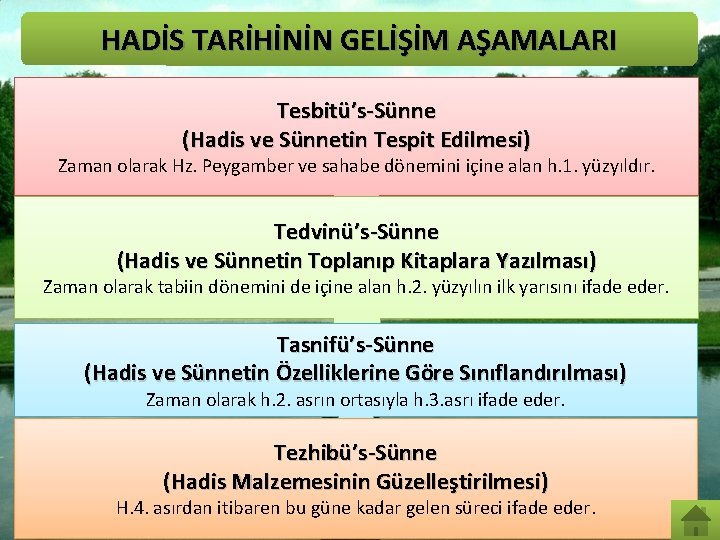 HADİS TARİHİNİN GELİŞİM AŞAMALARI

Tesbitü's-Sünne
(Hadis ve Sünnetin Tespit Edilmesi)
Zaman olarak Hz. Peygamber ve sahabe dönemini içine alan h.1. yüzyıldır.

Tedvinü's-Sünne
(Hadis ve Sünnetin Toplanıp Kitaplara Yazılması)
Zaman olarak tabiin dönemini de içine alan h.2. yüzyılın ilk yarısını ifade eder.

Tasnifü's-Sünne
(Hadis ve Sünnetin Özelliklerine Göre Sınıflandırılması)
Zaman olarak h.2. asrın ortasıyla h.3.asrı ifade eder.

Tezhibü's-Sünne
(Hadis Malzemesinin Güzelleştirilmesi)
H.4. asırdan itibaren bu güne kadar gelen süreci ifade eder.